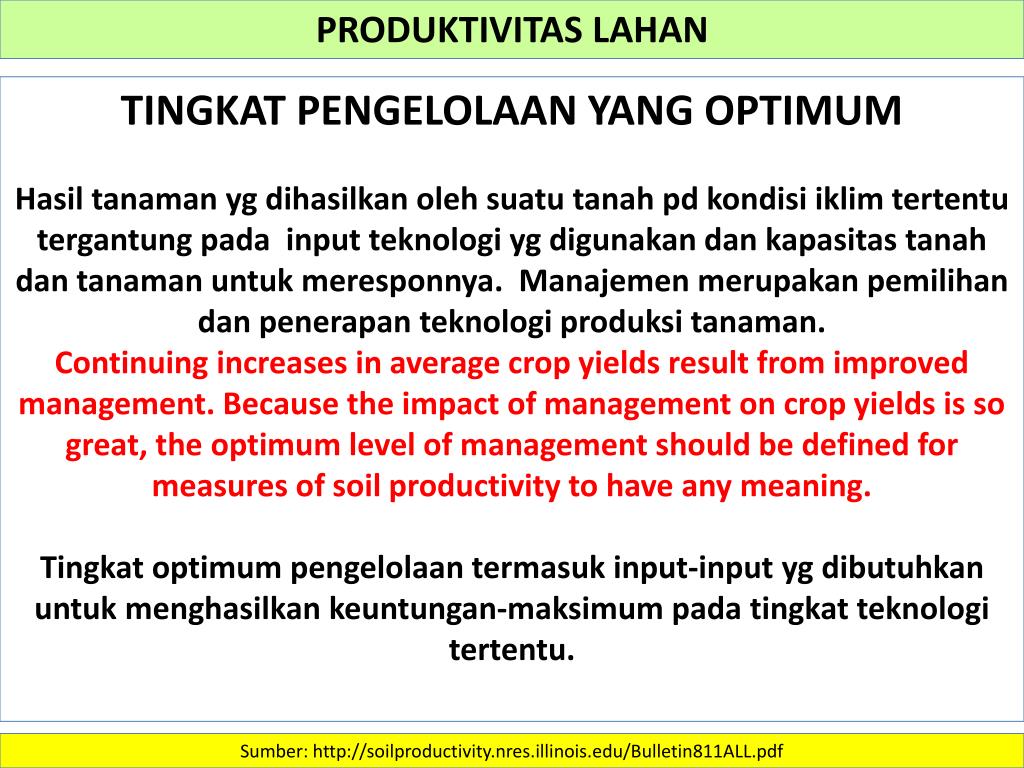 PRODUKTIVITAS LAHAN

TINGKAT PENGELOLAAN YANG OPTIMUM

Hasil tanaman yg dihasilkan oleh suatu tanah pd kondisi iklim tertentu tergantung pada input teknologi yg digunakan dan kapasitas tanah dan tanaman untuk meresponnya. Manajemen merupakan pemilihan dan penerapan teknologi produksi tanaman.
Continuing increases in average crop yields result from improved management. Because the impact of management on crop yields is so great, the optimum level of management should be defined for measures of soil productivity to have any meaning.

Tingkat optimum pengelolaan termasuk input-input yg dibutuhkan untuk menghasilkan keuntungan-maksimum pada tingkat teknologi tertentu.

Sumber: http://soilproductivity.nres.illinois.edu/Bulletin811ALL.pdf